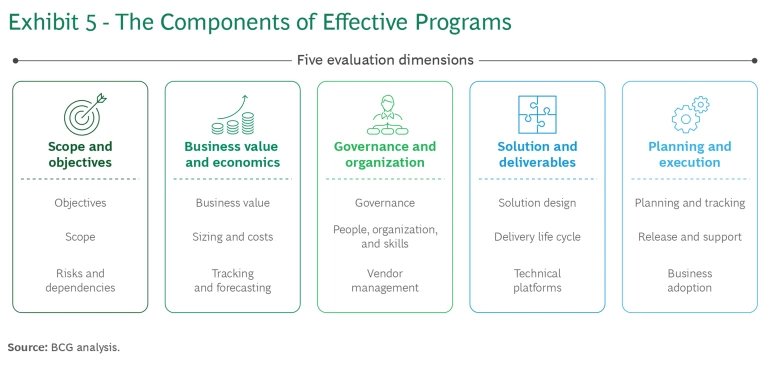 Exhibit 5 - The Components of Effective Programs

Five evaluation dimensions

Scope and objectives

Objectives

Scope

Risks and dependencies

Business value and economics

Business value

Sizing and costs

Tracking and forecasting

Governance and organization

Governance

People, organization, and skills

Vendor management

Solution and deliverables

Solution design

Delivery life cycle

Technical platforms

Planning and execution

Planning and tracking

Release and support

Business adoption

Source: BCG analysis.